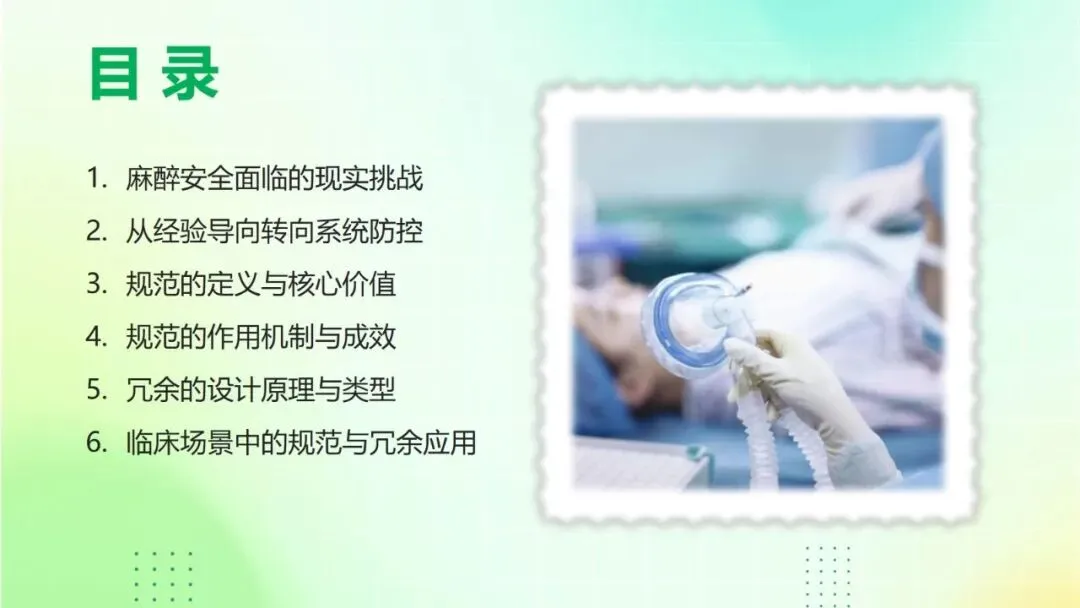 目录

1. 麻醉安全面临的现实挑战
2. 从经验导向转向系统防控
3. 规范的定义与核心价值
4. 规范的作用机制与成效
5. 冗余的设计原理与类型
6. 临床场景中的规范与冗余应用